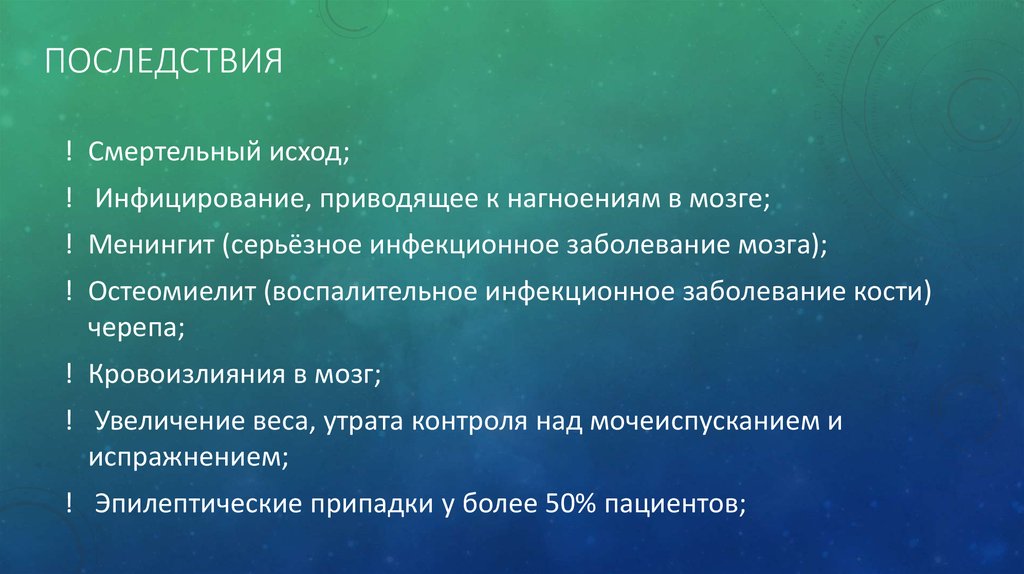 ПОСЛЕДСТВИЯ

! Смертельный исход;

! Инфицирование, приводящее к нагноениям в мозге;

! Менингит (серьёзное инфекционное заболевание мозга);

! Остеомиелит (воспалительное инфекционное заболевание кости) черепа;

! Кровоизлияния в мозг;

! Увеличение веса, утрата контроля над мочеиспусканием и испражнением;

! Эпилептические припадки у более 50% пациентов;